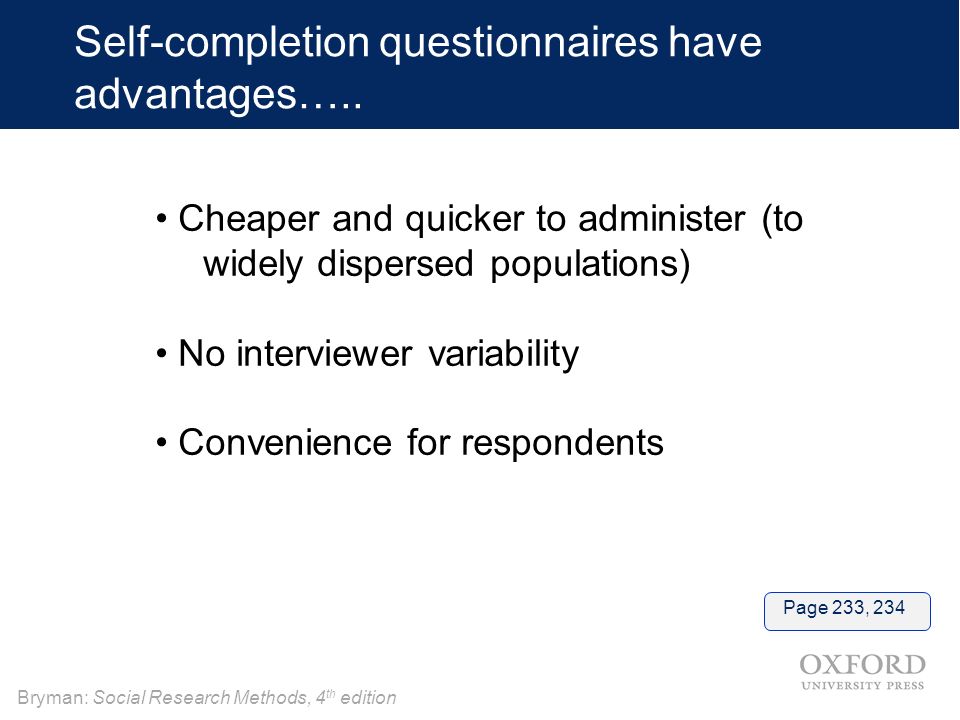 Self-completion questionnaires have advantages…..

• Cheaper and quicker to administer (to widely dispersed populations)

• No interviewer variability

• Convenience for respondents

Page 233, 234

OXFORD
UNIVERSITY PRESS

Bryman: Social Research Methods, 4$^{th}$ edition